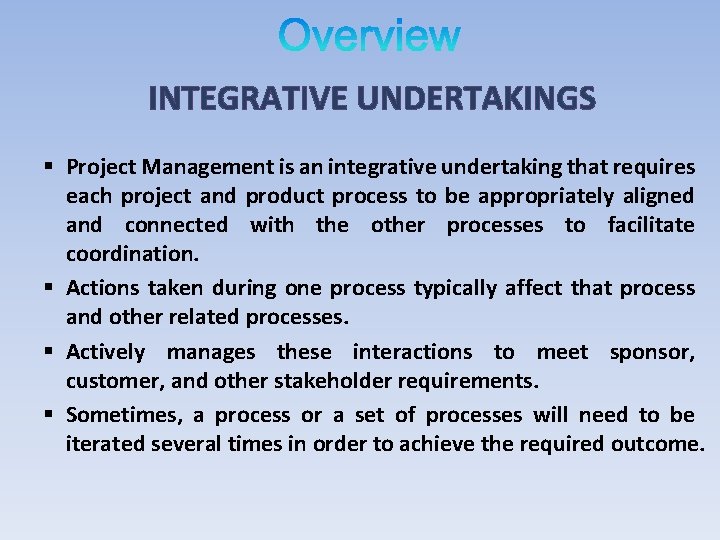 Overview

INTEGRATIVE UNDERTAKINGS

▪ Project Management is an integrative undertaking that requires each project and product process to be appropriately aligned and connected with the other processes to facilitate coordination.

▪ Actions taken during one process typically affect that process and other related processes.

▪ Actively manages these interactions to meet sponsor, customer, and other stakeholder requirements.

▪ Sometimes, a process or a set of processes will need to be iterated several times in order to achieve the required outcome.